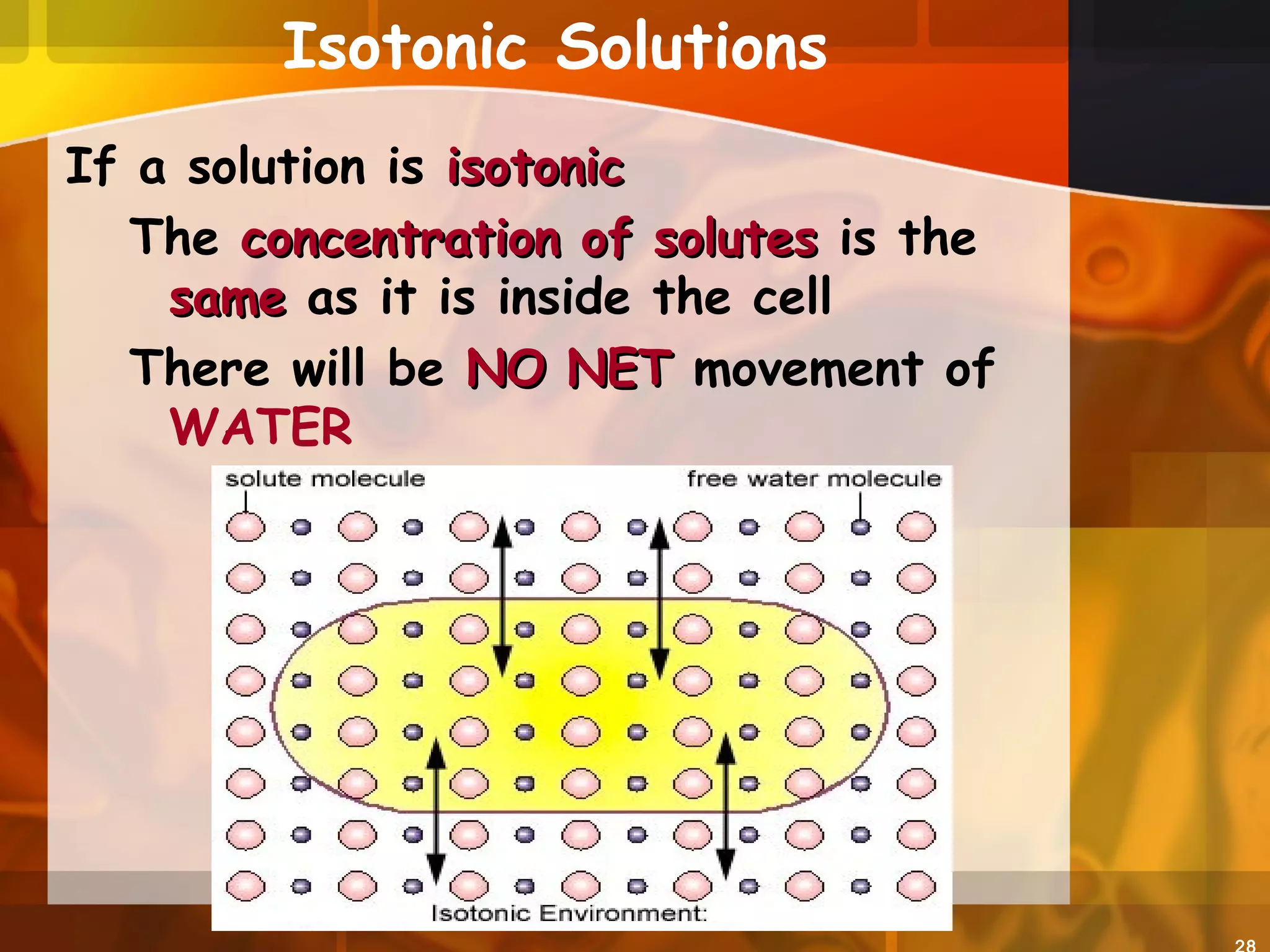 Isotonic Solutions

If a solution is isotonic

The concentration of solutes is the same as it is inside the cell

There will be NO NET movement of WATER

solute molecule

free water molecule

Isotonic Environment:

28